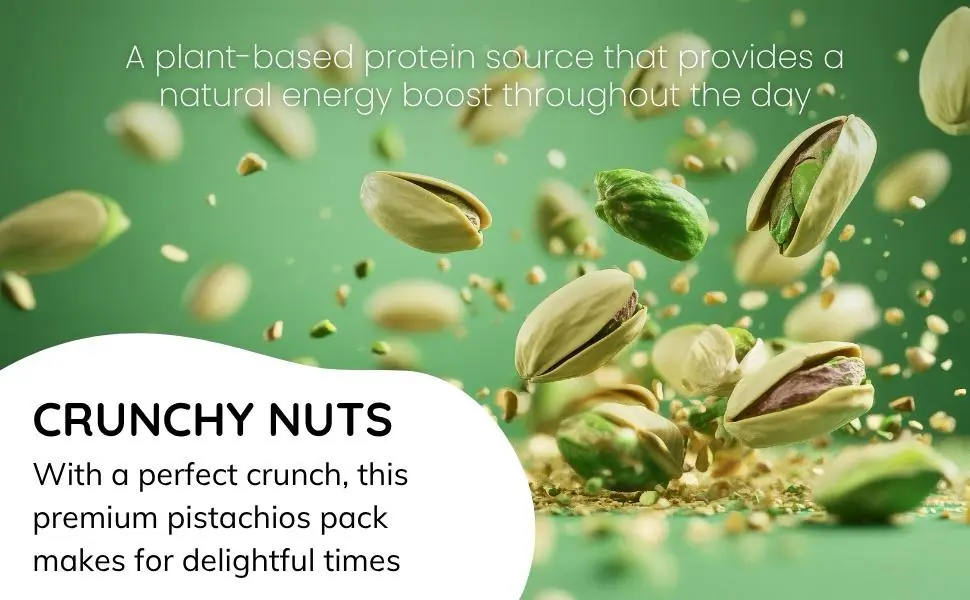 A plant-based protein source that provides a natural energy boost throughout the day

CRUNCHY NUTS

With a perfect crunch, this premium pistachios pack makes for delightful times